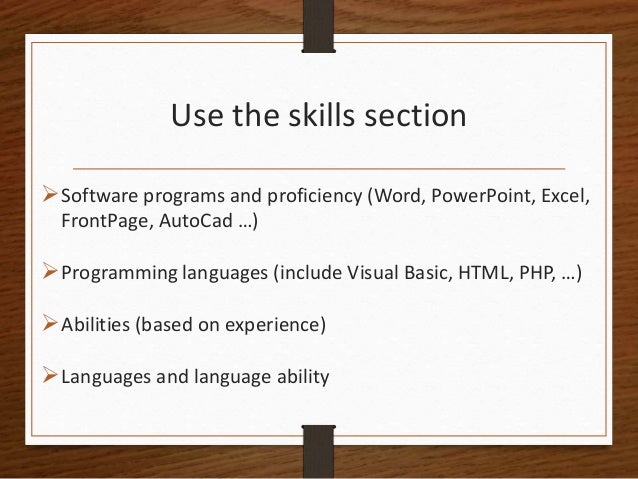 Use the skills section

➢ Software programs and proficiency (Word, PowerPoint, Excel, FrontPage, AutoCad …)

➢ Programming languages (include Visual Basic, HTML, PHP, …)

➢ Abilities (based on experience)

➢ Languages and language ability